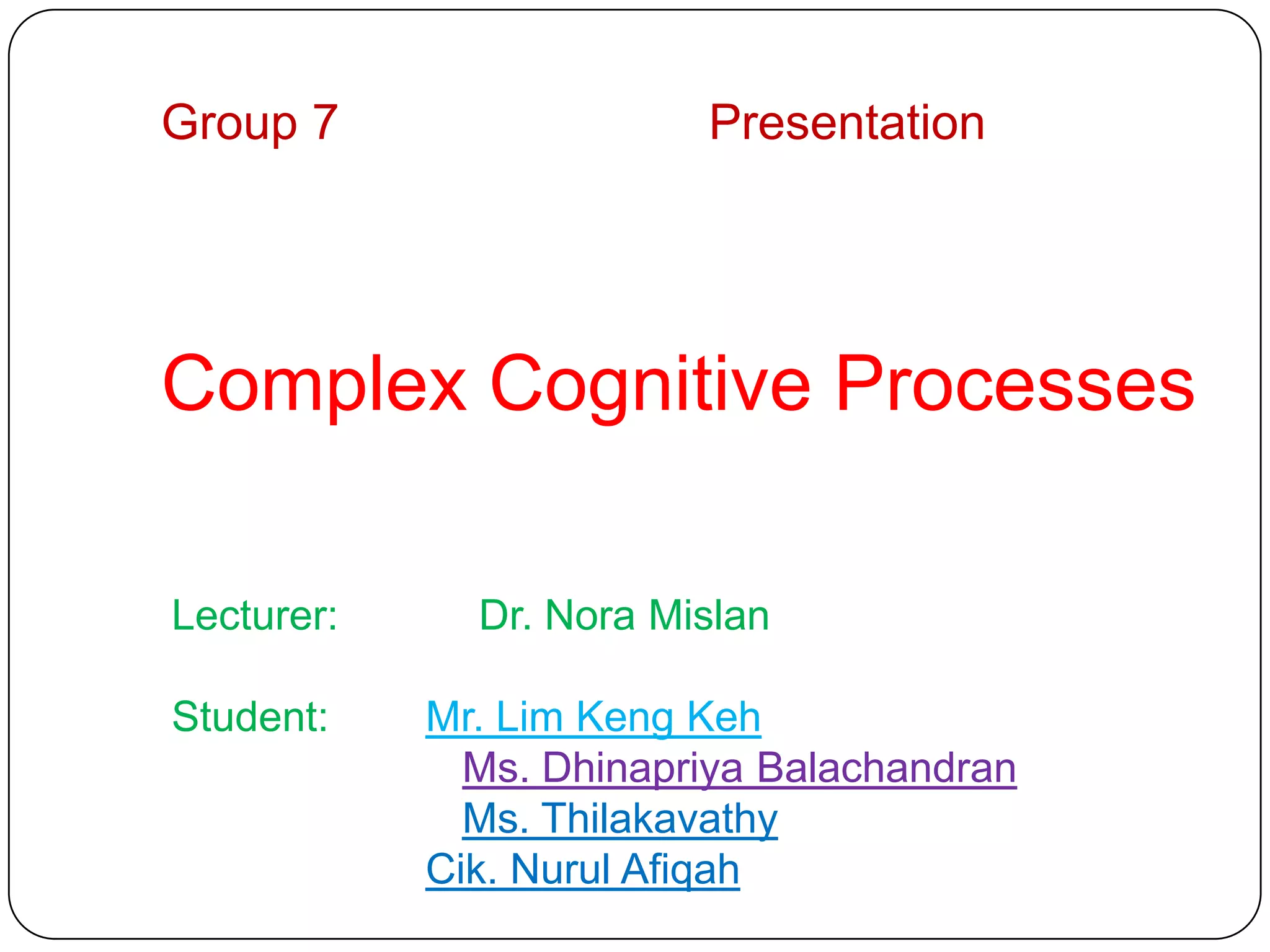 Group 7 Presentation

Complex Cognitive Processes

Lecturer: Dr. Nora Mislan

Student: Mr. Lim Keng Keh
Ms. Dhinapriya Balachandran
Ms. Thilakavathy
Cik. Nurul Afiqah